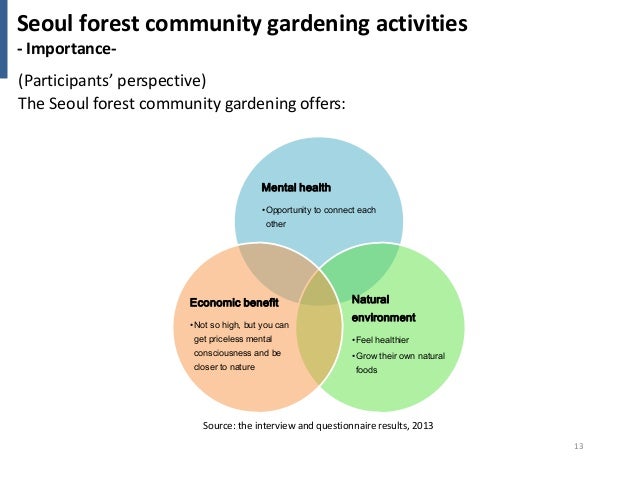 Seoul forest community gardening activities
- Importance-

(Participants' perspective)
The Seoul forest community gardening offers:

Mental health
•Opportunity to connect each other

Economic benefit
•Not so high, but you can get priceless mental consciousness and be closer to nature

Natural environment
•Feel healthier
•Grow their own natural foods

Source: the interview and questionnaire results, 2013

13